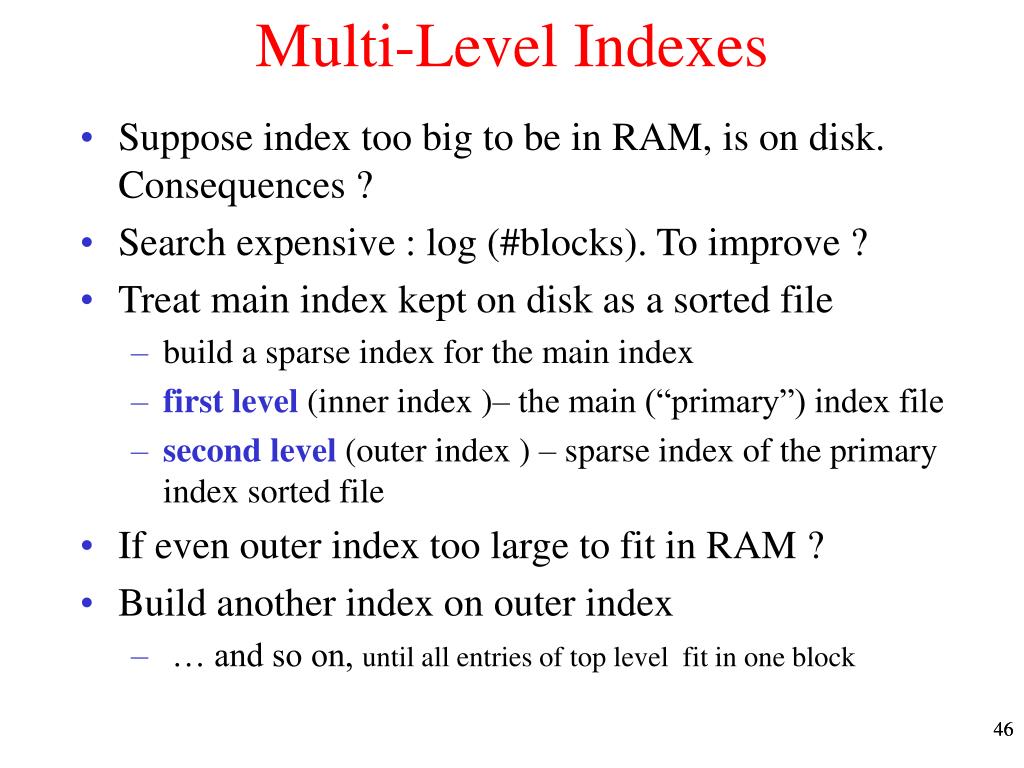 Multi-Level Indexes

• Suppose index too big to be in RAM, is on disk. Consequences ?
• Search expensive : log (#blocks). To improve ?
• Treat main index kept on disk as a sorted file
  – build a sparse index for the main index
  – first level (inner index )– the main (“primary”) index file
  – second level (outer index ) – sparse index of the primary index sorted file
• If even outer index too large to fit in RAM ?
• Build another index on outer index
  – … and so on, until all entries of top level fit in one block

46